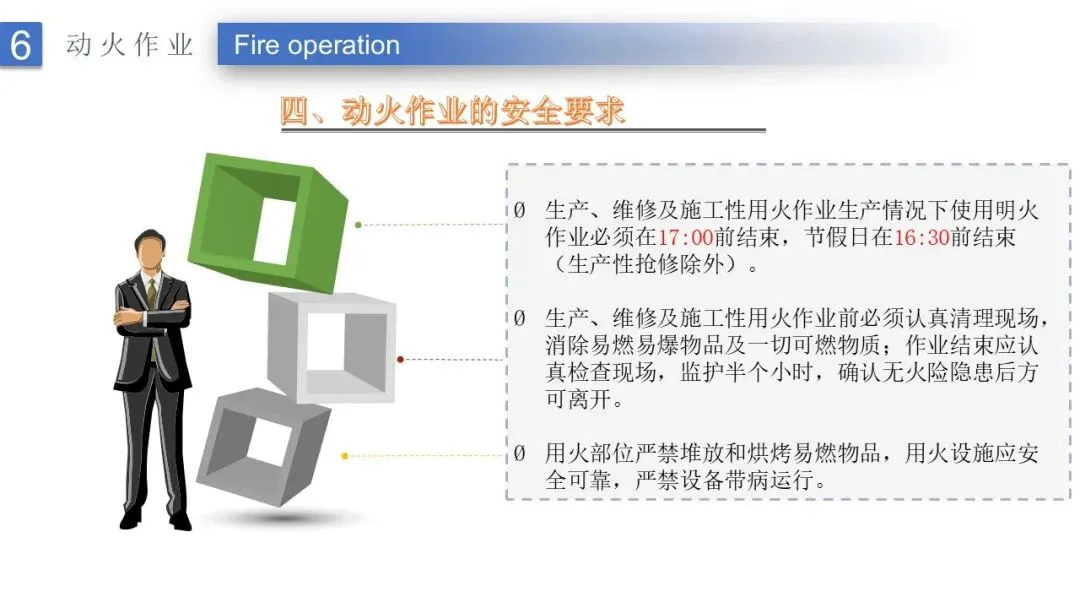 6 动火作业 Fire operation

四、动火作业的安全要求

Ø 生产、维修及施工性用火作业生产情况下使用明火作业必须在17:00前结束，节假日在16:30前结束（生产性抢修除外）。

Ø 生产、维修及施工性用火作业前必须认真清理现场，消除易燃易爆物品及一切可燃物质；作业结束应认真检查现场，监护半个小时，确认无火险隐患后方可离开。

Ø 用火部位严禁堆放和烘烤易燃物品，用火设施应安全可靠，严禁设备带病运行。